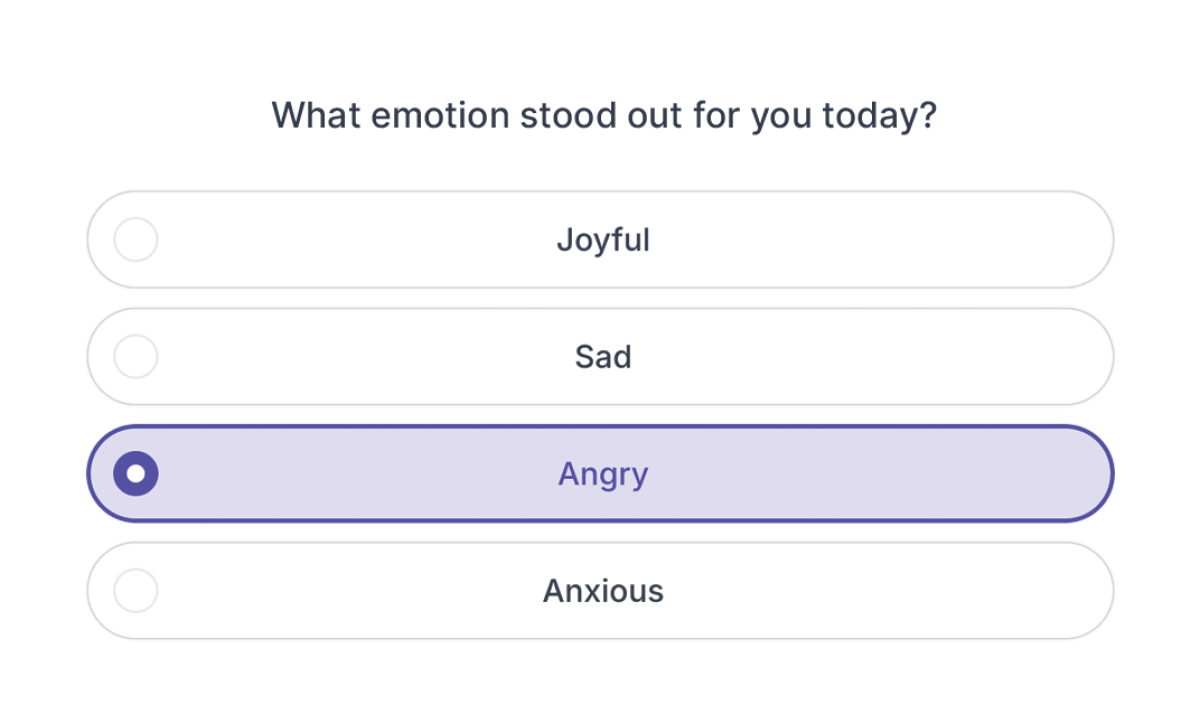 What emotion stood out for you today?

Joyful

Sad

Angry

Anxious